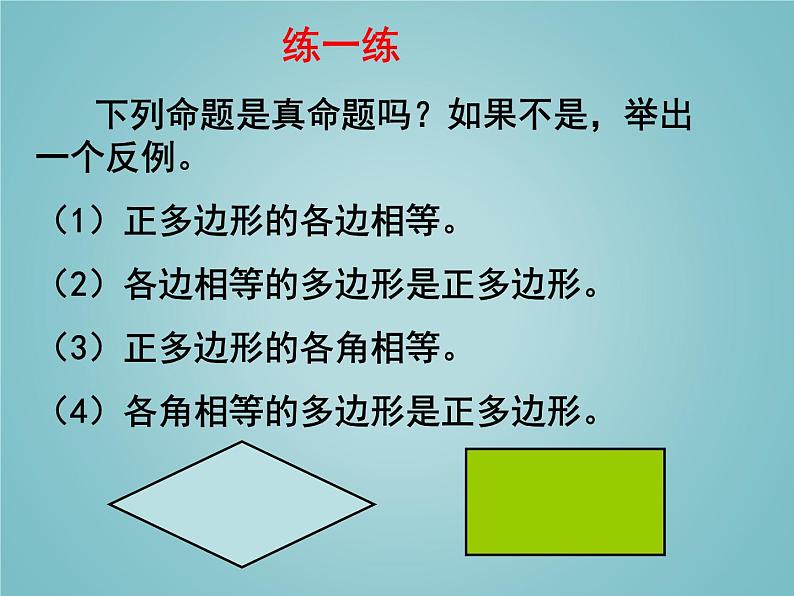 练一练

下列命题是真命题吗？如果不是，举出一个反例。

（1）正多边形的各边相等。

（2）各边相等的多边形是正多边形。

（3）正多边形的各角相等。

（4）各角相等的多边形是正多边形。